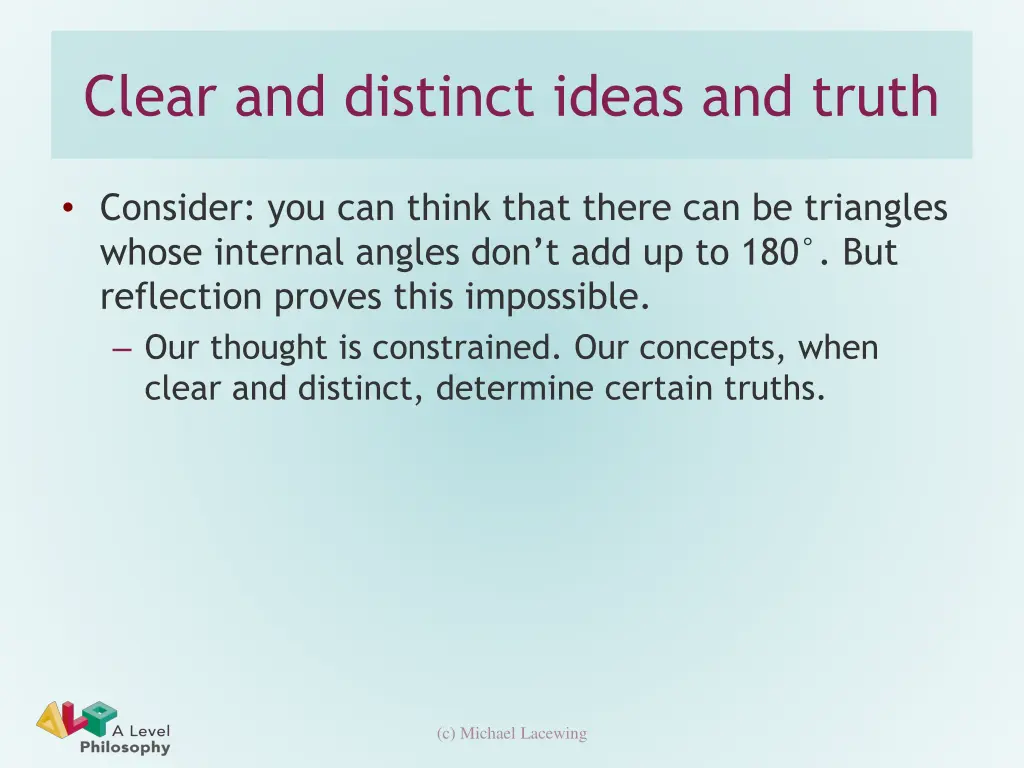 Clear and distinct ideas and truth

• Consider: you can think that there can be triangles whose internal angles don't add up to 180°. But reflection proves this impossible.
– Our thought is constrained. Our concepts, when clear and distinct, determine certain truths.

A Level Philosophy

(c) Michael Lacewing